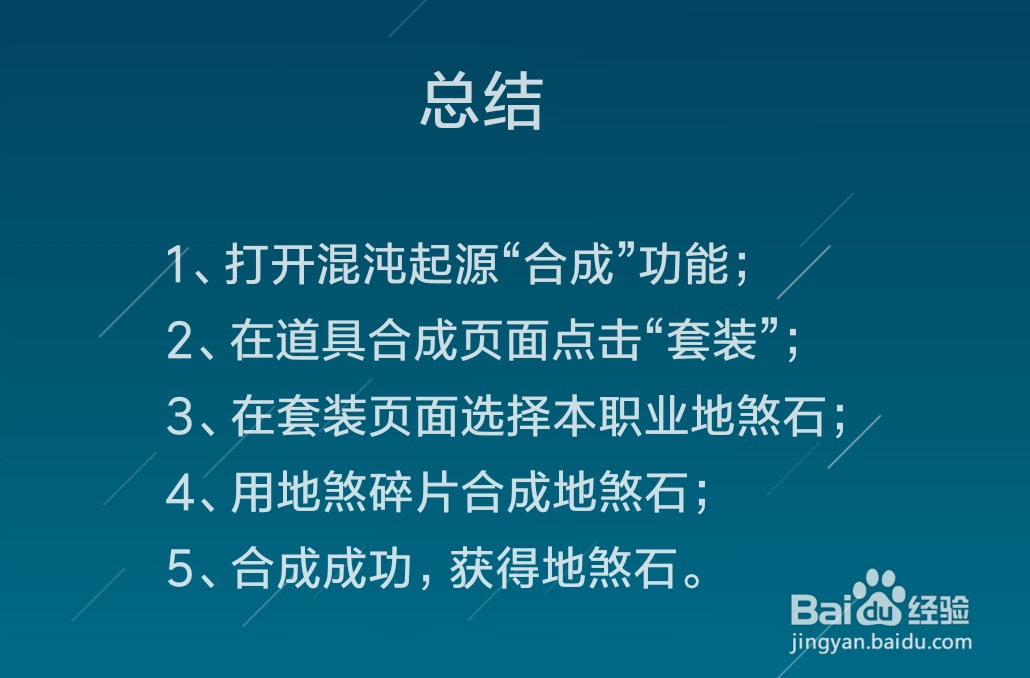 总结

1、打开混沌起源“合成”功能；
2、在道具合成页面点击“套装”；
3、在套装页面选择本职业地煞石；
4、用地煞碎片合成地煞石；
5、合成成功，获得地煞石。

Baidu经验
jingyan.baidu.com